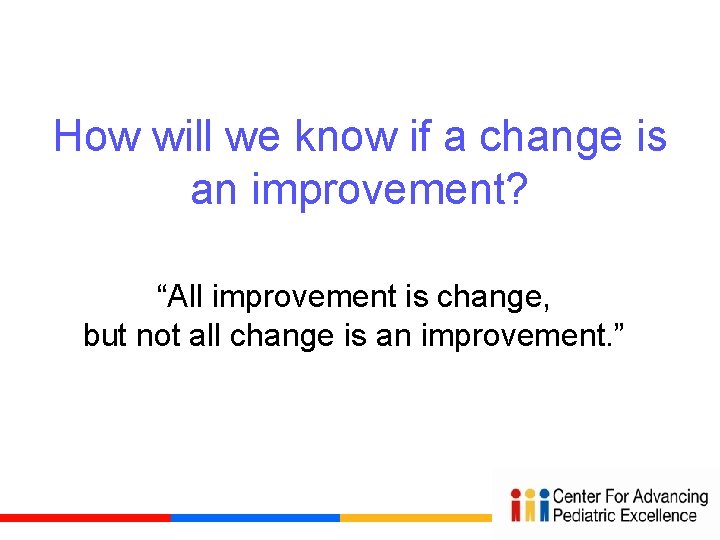 How will we know if a change is an improvement?

“All improvement is change, but not all change is an improvement.”

Center For Advancing Pediatric Excellence